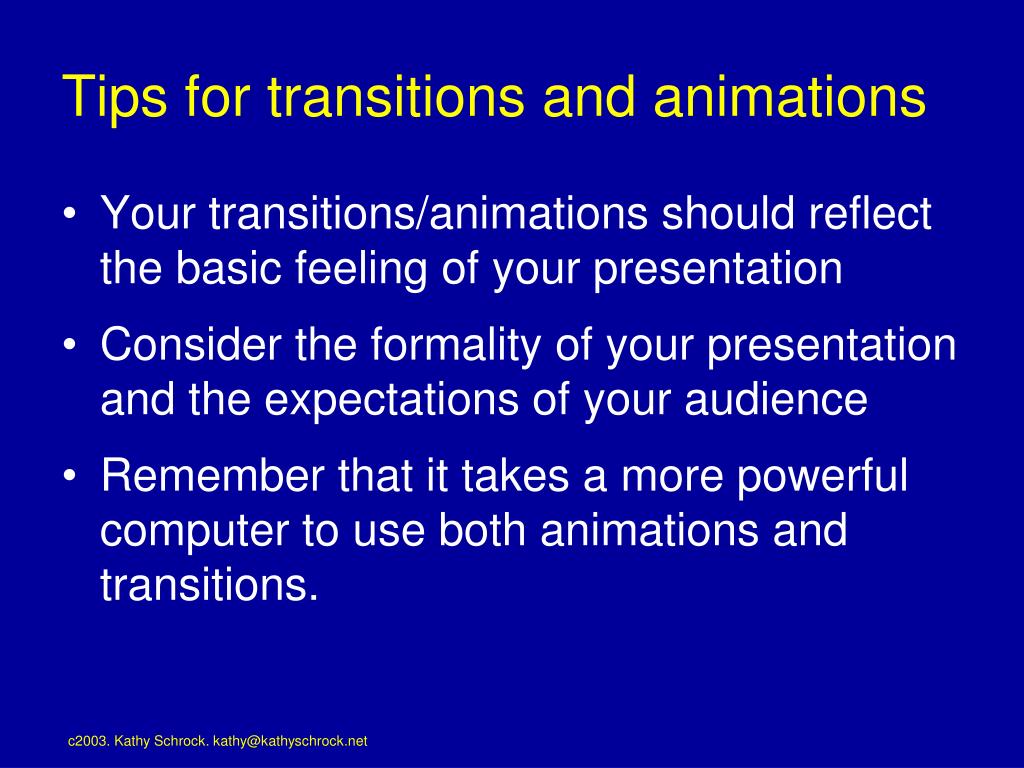 Tips for transitions and animations

• Your transitions/animations should reflect the basic feeling of your presentation

• Consider the formality of your presentation and the expectations of your audience

• Remember that it takes a more powerful computer to use both animations and transitions.

c2003. Kathy Schrock. kathy@kathyschrock.net